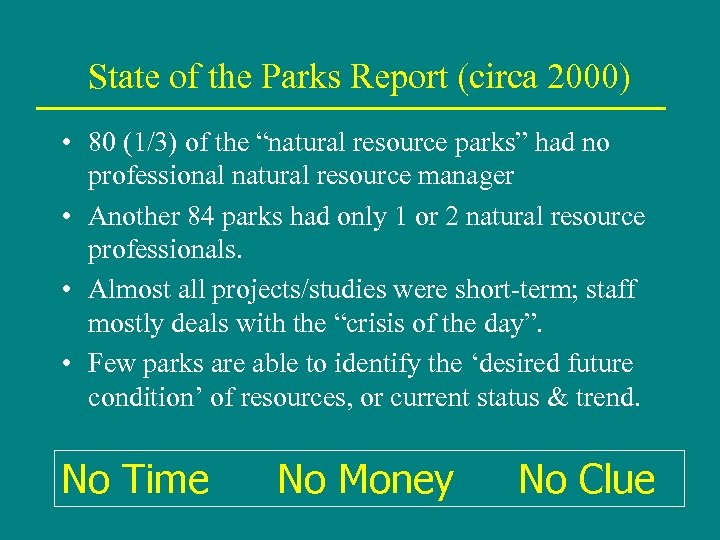 State of the Parks Report (circa 2000)

• 80 (1/3) of the “natural resource parks” had no professional natural resource manager

• Another 84 parks had only 1 or 2 natural resource professionals.

• Almost all projects/studies were short-term; staff mostly deals with the “crisis of the day”.

• Few parks are able to identify the ‘desired future condition’ of resources, or current status & trend.

No Time No Money No Clue